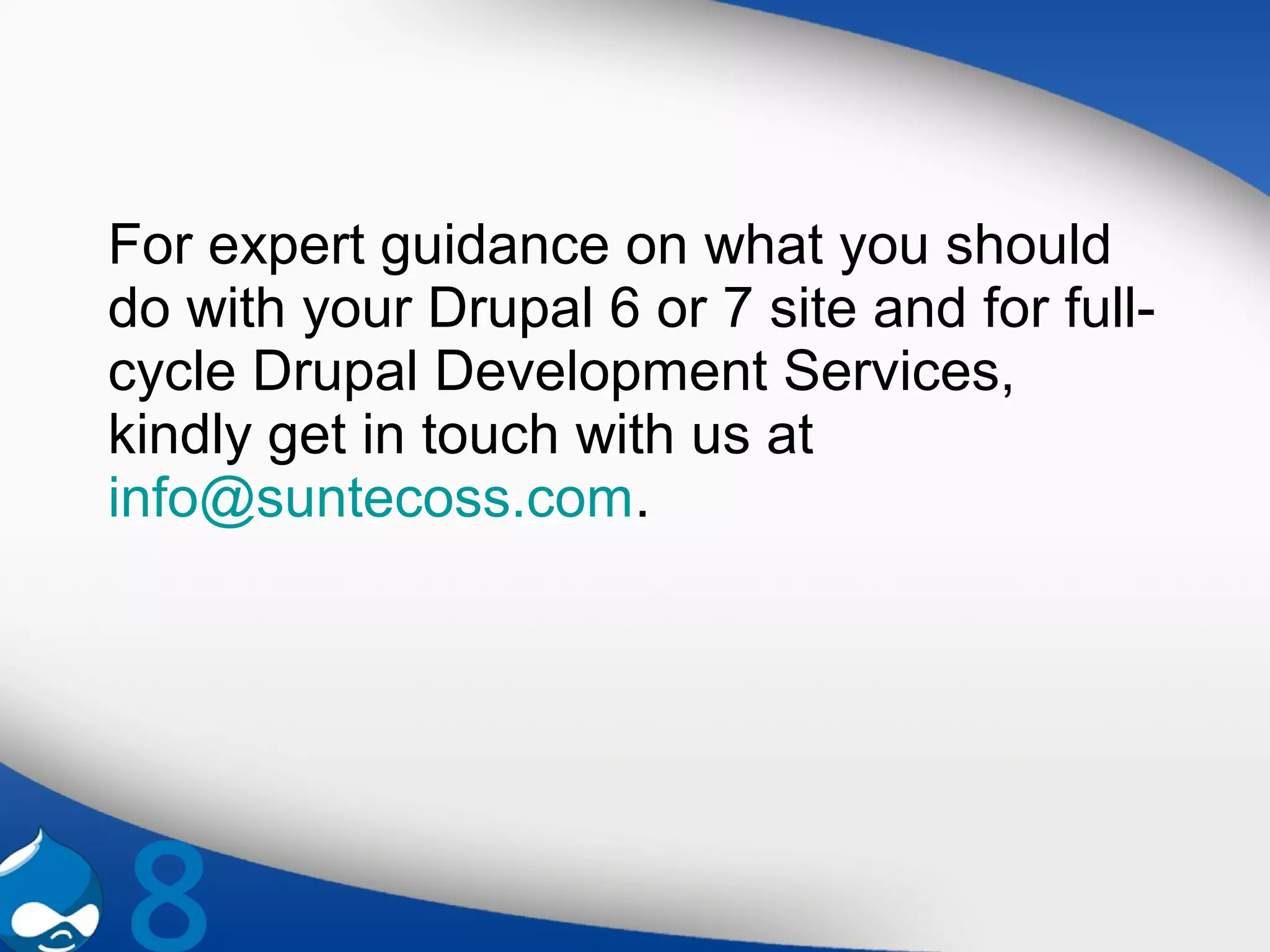 For expert guidance on what you should do with your Drupal 6 or 7 site and for full-cycle Drupal Development Services, kindly get in touch with us at info@suntecoss.com.

8